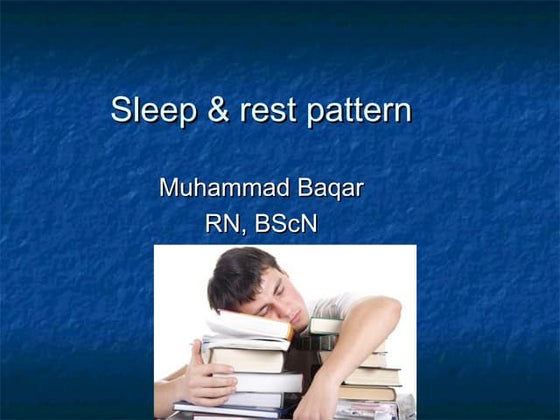 Sleep & rest pattern

Muhammad Baqar
RN, BScN